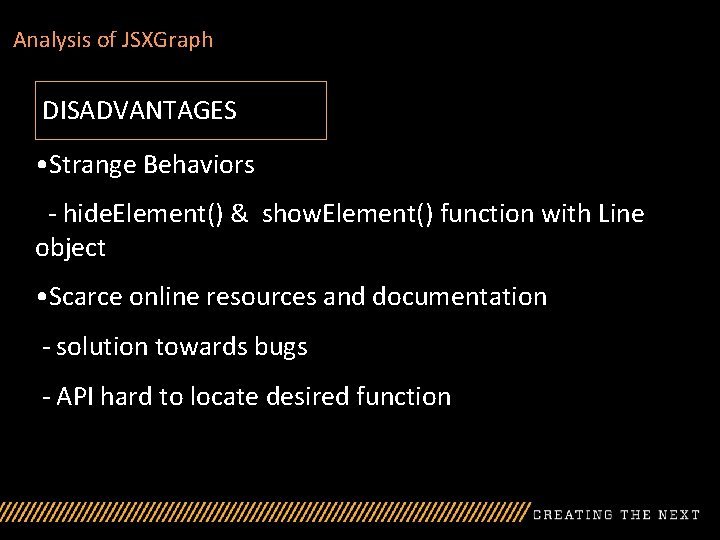 Analysis of JSXGraph

DISADVANTAGES

•Strange Behaviors

- hideElement() & showElement() function with Line object

•Scarce online resources and documentation

- solution towards bugs

- API hard to locate desired function

CREATING THE NEXT